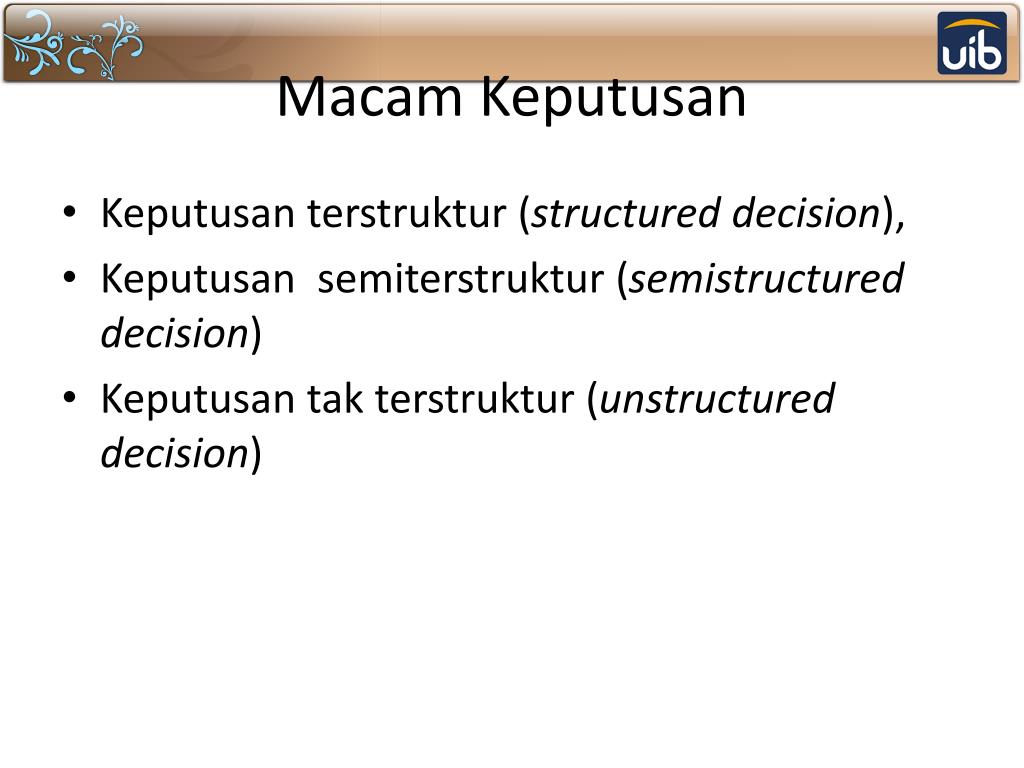 uib

Macam Keputusan

• Keputusan terstruktur (structured decision),
• Keputusan semiterstruktur (semistructured decision)
• Keputusan tak terstruktur (unstructured decision)